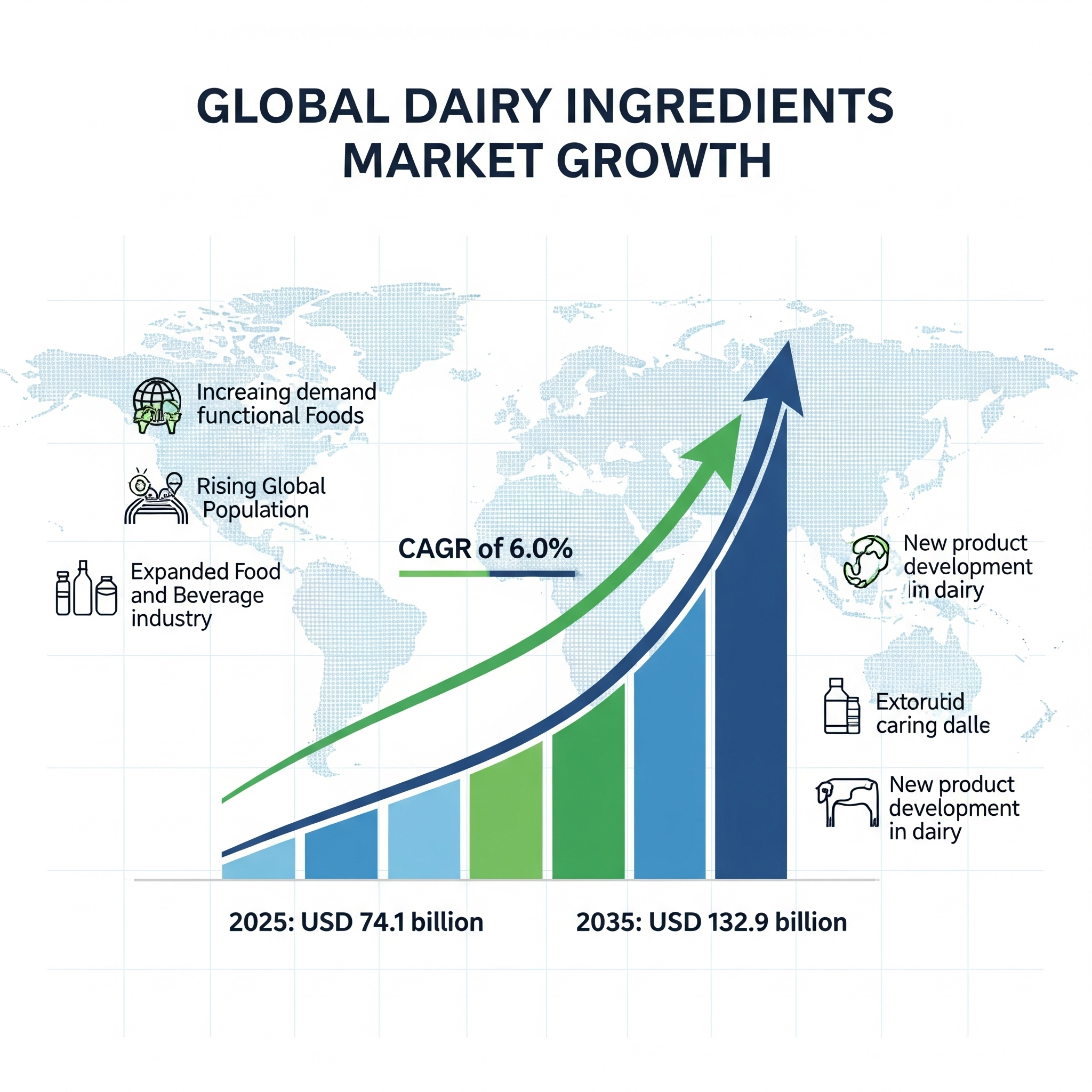 GLOBAL DAIRY INGREDIENTS MARKET GROWTH

Increaing demand functional Foods

Rising Global Population

Expanded Food and Beverage industry

CAGR of 6.0%

New product development in dairy

Extorutid caring dalle

New product development in dairy

2025: USD 74.1 billion

2035: USD 132.9 billion